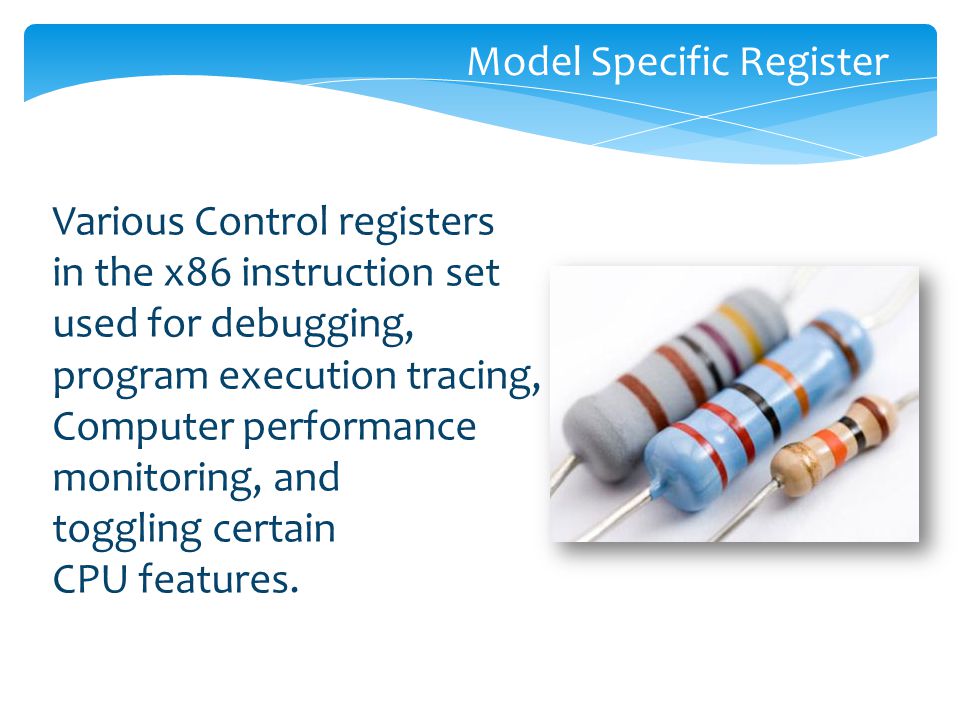 Model Specific Register

Various Control registers in the x86 instruction set used for debugging, program execution tracing, Computer performance monitoring, and toggling certain CPU features.